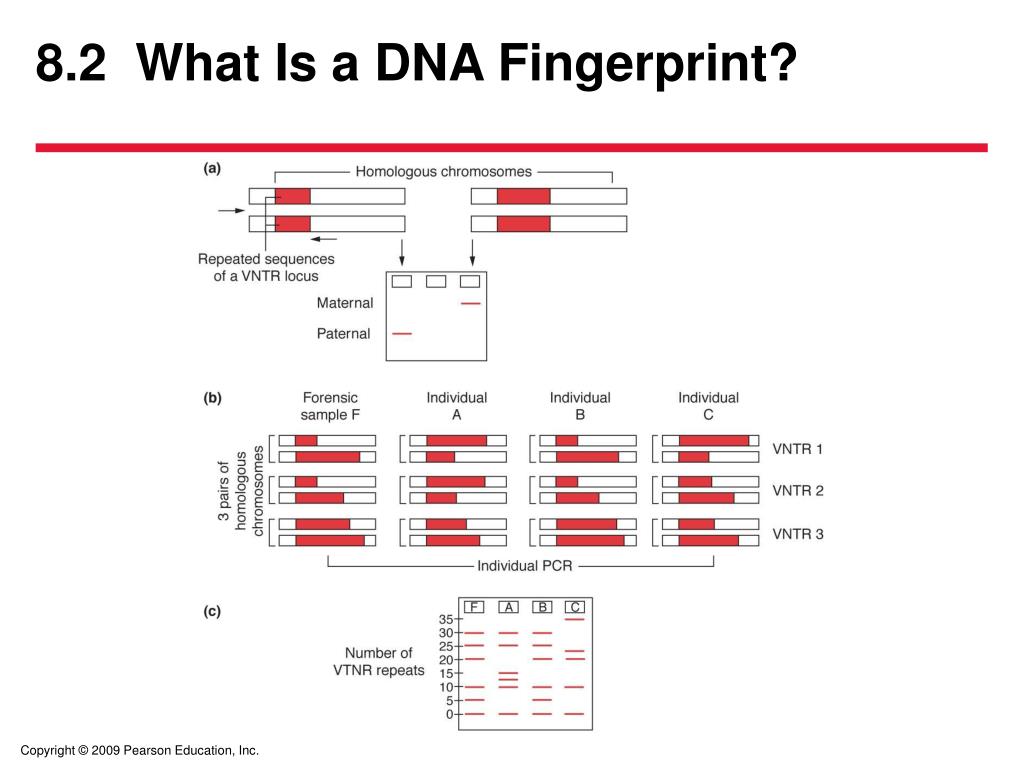 8.2 What Is a DNA Fingerprint?

(a)

Homologous chromosomes

Repeated sequences of a VNTR locus

Maternal

Paternal

(b)

Forensic sample F

Individual A

Individual B

Individual C

3 pairs of homologous chromosomes

VNTR 1

VNTR 2

VNTR 3

Individual PCR

(c)

F A B C

Number of VTNR repeats

35
30
25
20
15
10
5
0

Copyright © 2009 Pearson Education, Inc.